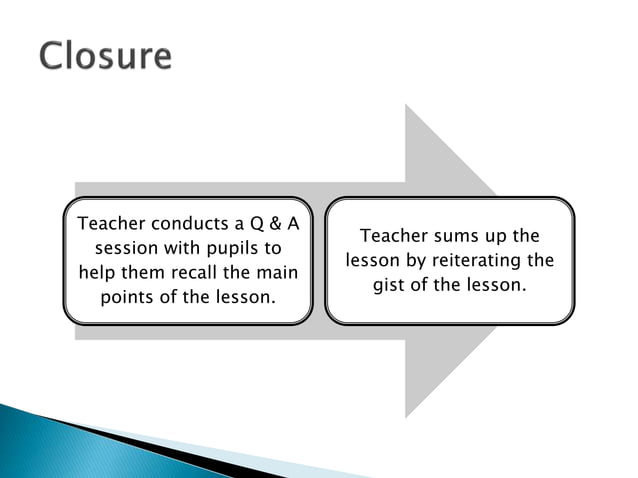 Closure

Teacher conducts a Q & A session with pupils to help them recall the main points of the lesson.

Teacher sums up the lesson by reiterating the gist of the lesson.